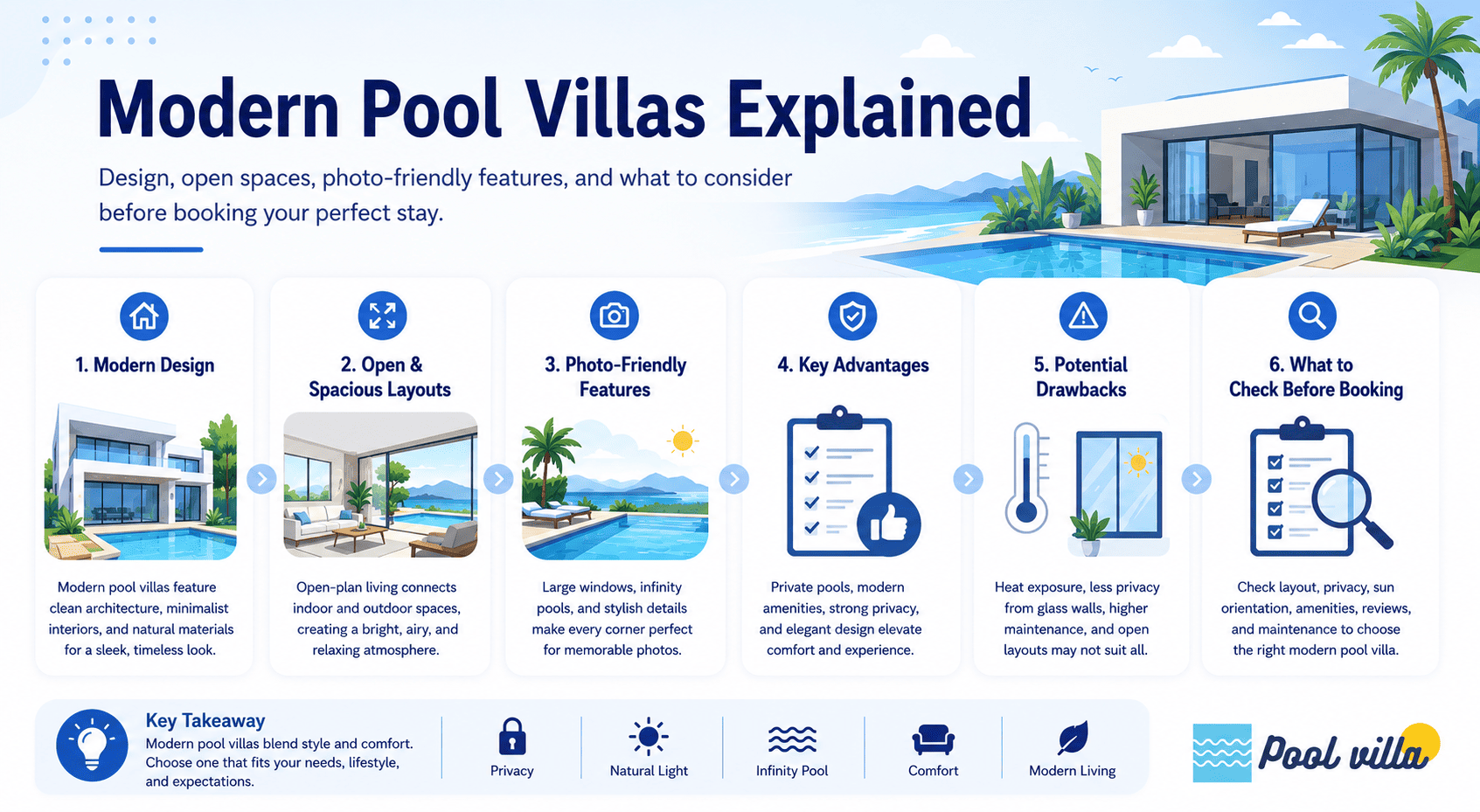 Modern Pool Villas Explained

Design, open spaces, photo-friendly features, and what to consider before booking your perfect stay.

1. Modern Design

Modern pool villas feature clean architecture, minimalist interiors, and natural materials for a sleek, timeless look.

2. Open & Spacious Layouts

Open-plan living connects indoor and outdoor spaces, creating a bright, airy, and relaxing atmosphere.

3. Photo-Friendly Features

Large windows, infinity pools, and stylish details make every corner perfect for memorable photos.

4. Key Advantages

Private pools, modern amenities, strong privacy, and elegant design elevate comfort and experience.

5. Potential Drawbacks

Heat exposure, less privacy from glass walls, higher maintenance, and open layouts may not suit all.

6. What to Check Before Booking

Check layout, privacy, sun orientation, amenities, reviews, and maintenance to choose the right modern pool villa.

Key Takeaway
Modern pool villas blend style and comfort. Choose one that fits your needs, lifestyle, and expectations.

Privacy
Natural Light
Infinity Pool
Comfort
Modern Living

Pool villa